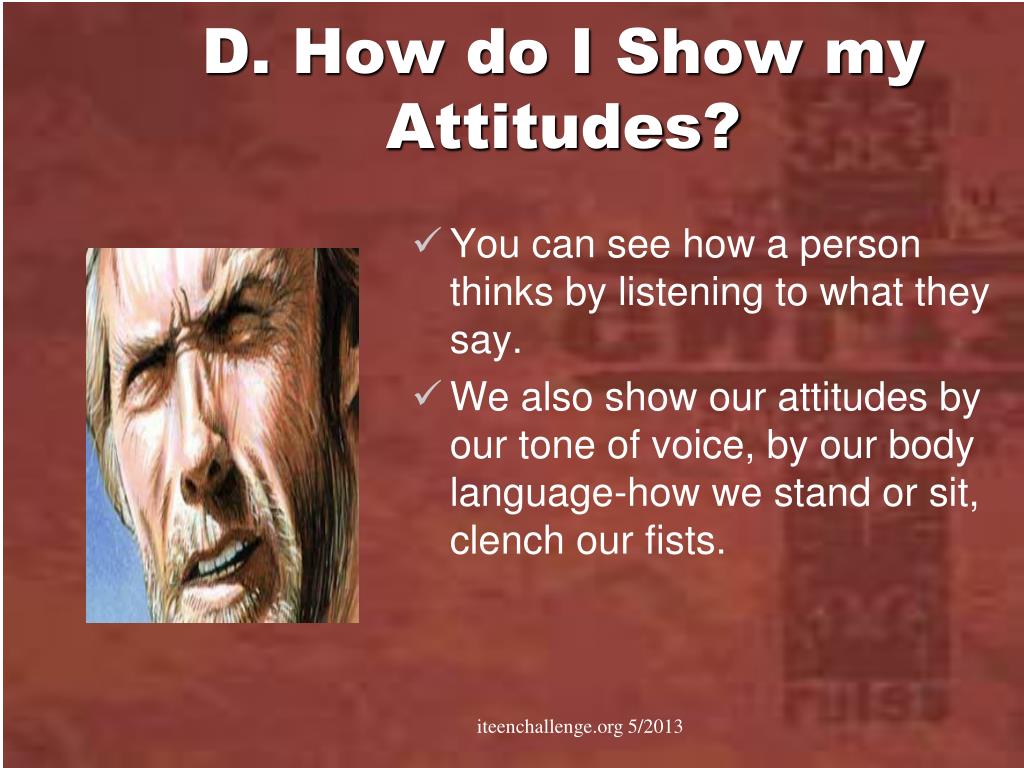 D. How do I Show my Attitudes?

✓ You can see how a person thinks by listening to what they say.

✓ We also show our attitudes by our tone of voice, by our body language-how we stand or sit, clench our fists.

iteenchallenge.org 5/2013